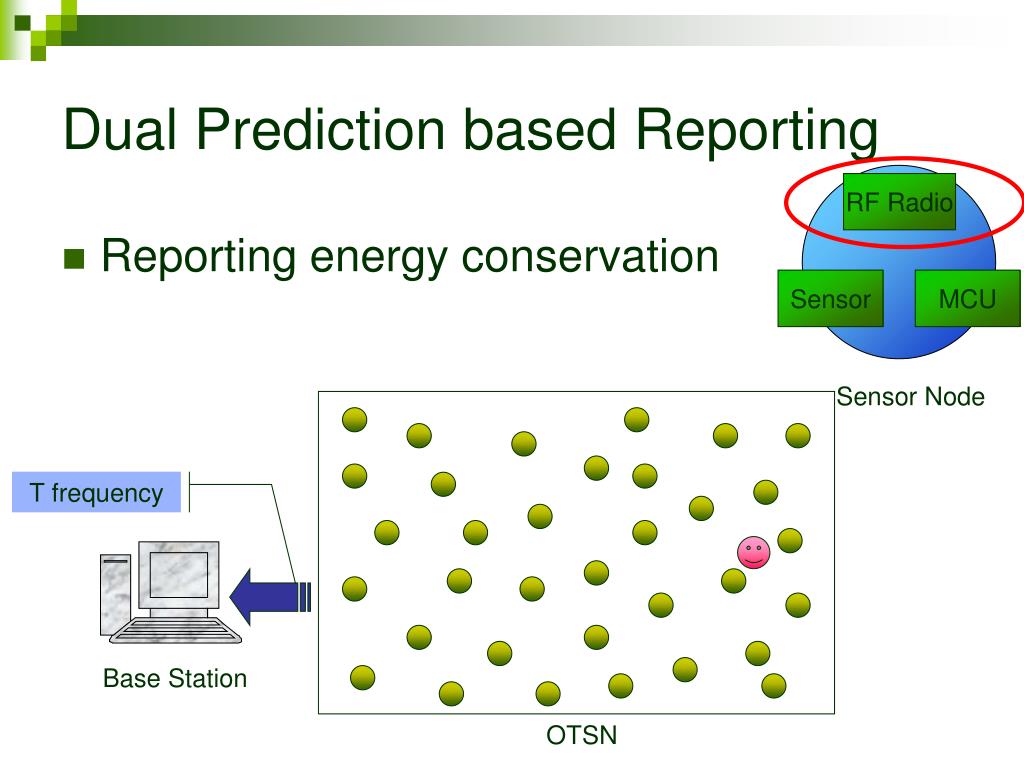 Dual Prediction based Reporting

Reporting energy conservation

RF Radio

Sensor

MCU

Sensor Node

T frequency

Base Station

OTSN